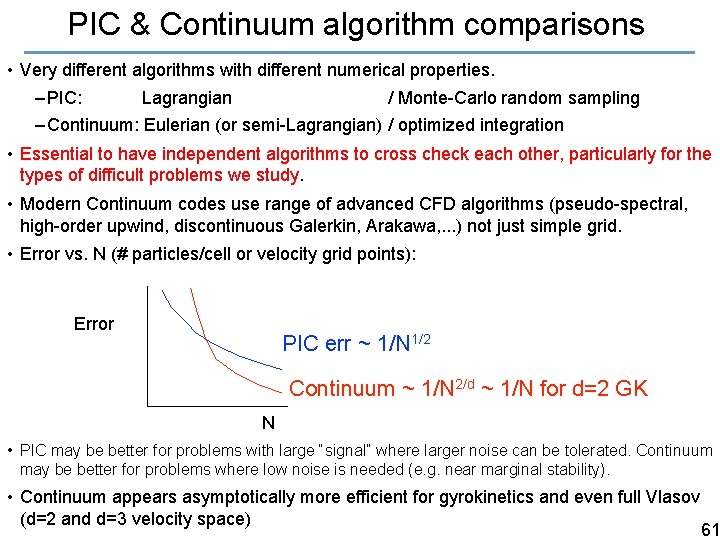 PIC & Continuum algorithm comparisons

• Very different algorithms with different numerical properties.
– PIC: Lagrangian / Monte-Carlo random sampling
– Continuum: Eulerian (or semi-Lagrangian) / optimized integration

• Essential to have independent algorithms to cross check each other, particularly for the types of difficult problems we study.

• Modern Continuum codes use range of advanced CFD algorithms (pseudo-spectral, high-order upwind, discontinuous Galerkin, Arakawa,...) not just simple grid.

• Error vs. N (# particles/cell or velocity grid points):

Error

PIC err ~ $1/N^{1/2}$

Continuum ~ $1/N^{2/d}$ ~ $1/N$ for d=2 GK

N

• PIC may be better for problems with large "signal" where larger noise can be tolerated. Continuum may be better for problems where low noise is needed (e.g. near marginal stability).

• Continuum appears asymptotically more efficient for gyrokinetics and even full Vlasov (d=2 and d=3 velocity space)

61